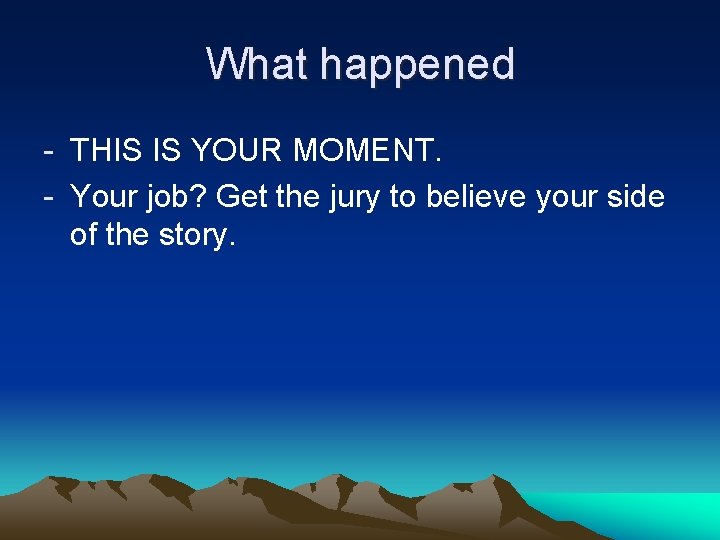 What happened

- THIS IS YOUR MOMENT.
- Your job? Get the jury to believe your side of the story.